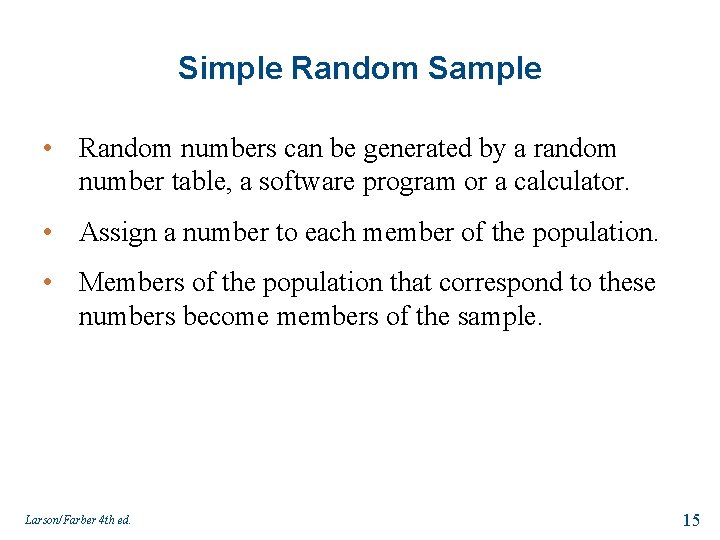 Simple Random Sample

• Random numbers can be generated by a random number table, a software program or a calculator.

• Assign a number to each member of the population.

• Members of the population that correspond to these numbers become members of the sample.

Larson/Farber 4th ed.

15